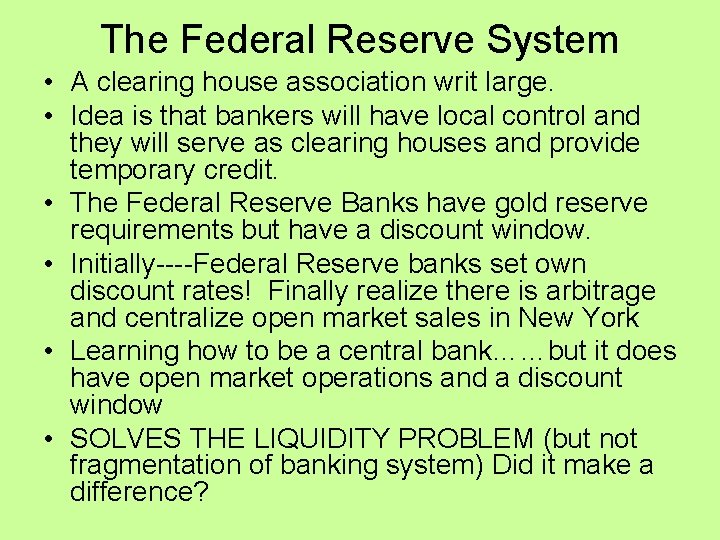 The Federal Reserve System

• A clearing house association writ large.
• Idea is that bankers will have local control and they will serve as clearing houses and provide temporary credit.
• The Federal Reserve Banks have gold reserve requirements but have a discount window.
• Initially----Federal Reserve banks set own discount rates! Finally realize there is arbitrage and centralize open market sales in New York
• Learning how to be a central bank……but it does have open market operations and a discount window
• SOLVES THE LIQUIDITY PROBLEM (but not fragmentation of banking system) Did it make a difference?